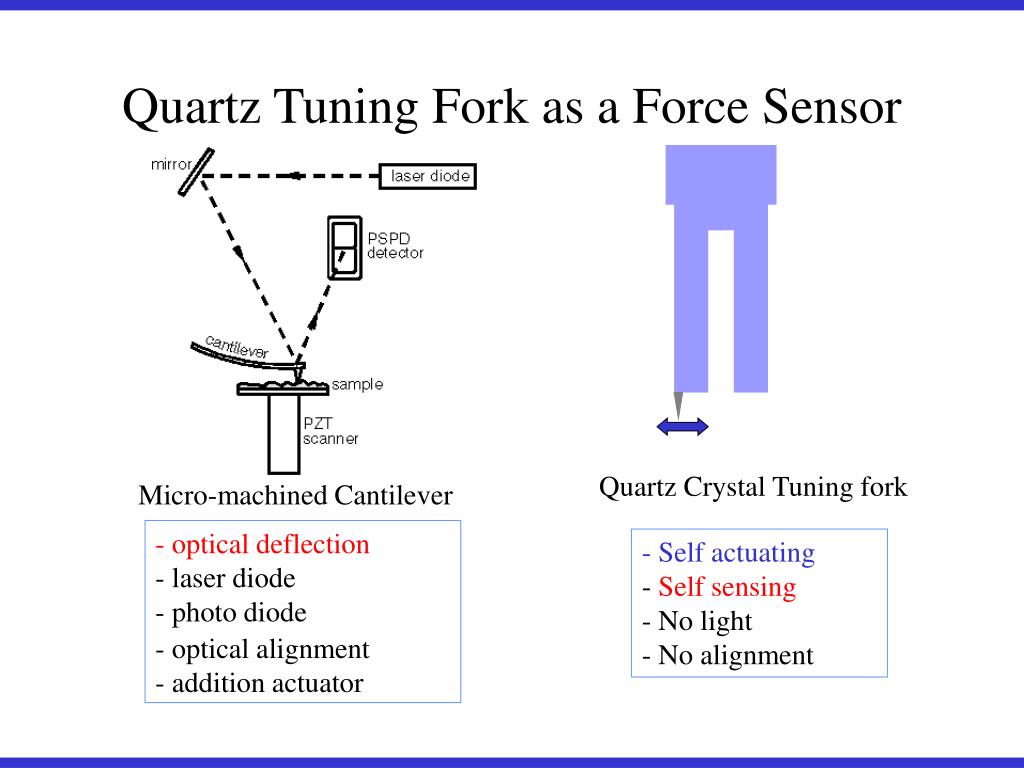 Quartz Tuning Fork as a Force Sensor

mirror

laser diode

PSPD detector

cantilever

sample

PZT scanner

Micro-machined Cantilever

- optical deflection
- laser diode
- photo diode
- optical alignment
- addition actuator

Quartz Crystal Tuning fork

- Self actuating
- Self sensing
- No light
- No alignment